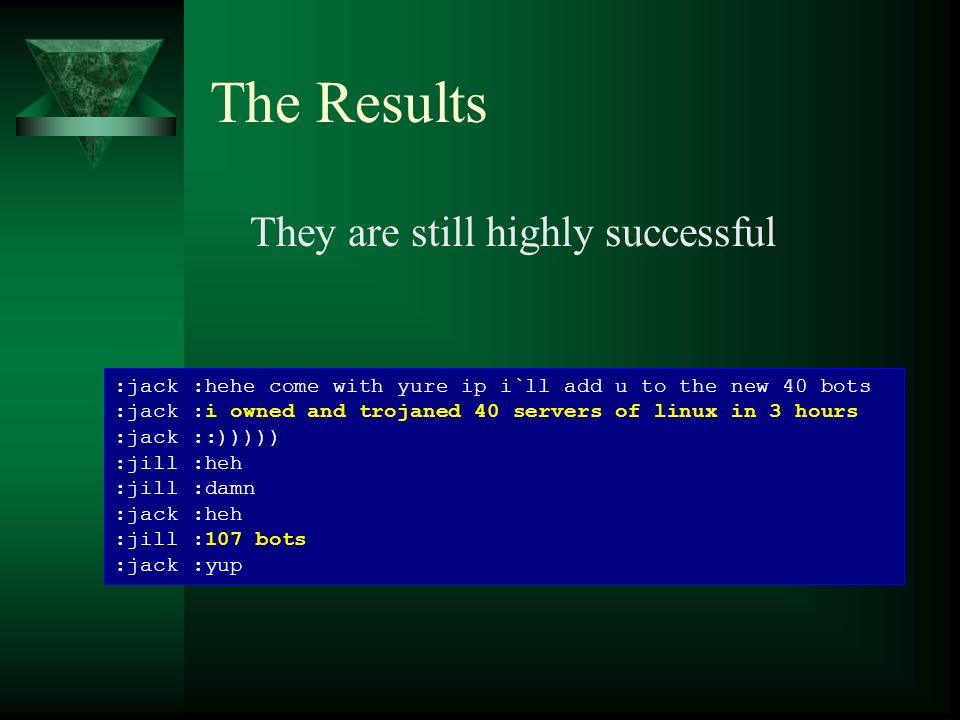 The Results

They are still highly successful

:jack :hehe come with yure ip i`ll add u to the new 40 bots
:jack :i owned and trojaned 40 servers of linux in 3 hours
:jack ::)))))
:jill :heh
:jill :damn
:jack :heh
:jill :107 bots
:jack :yup